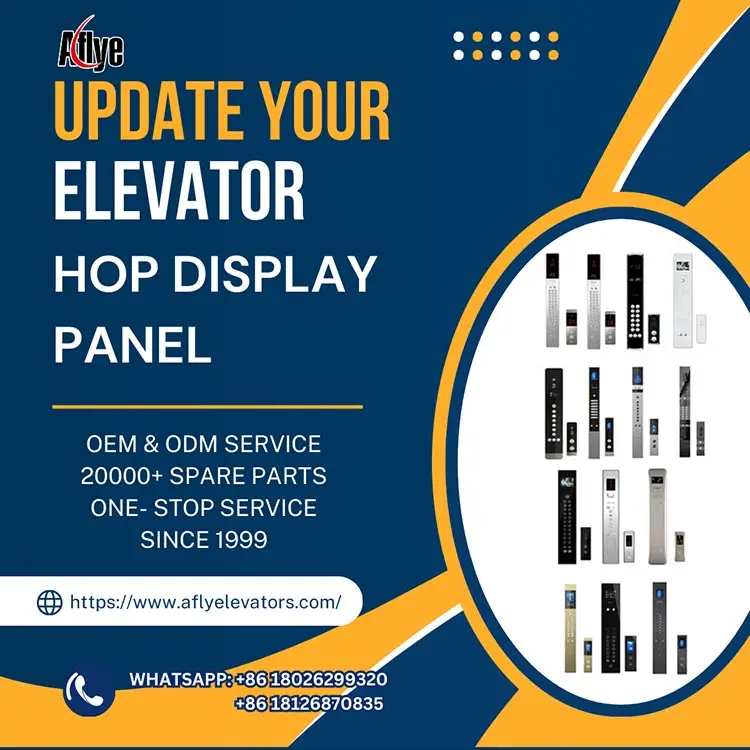 Aflye

UPDATE YOUR ELEVATOR

HOP DISPLAY PANEL

OEM & ODM SERVICE
20000+ SPARE PARTS
ONE- STOP SERVICE
SINCE 1999

https://www.aflyelevators.com/

WHATSAPP: +86 18026299320
+86 18126870835